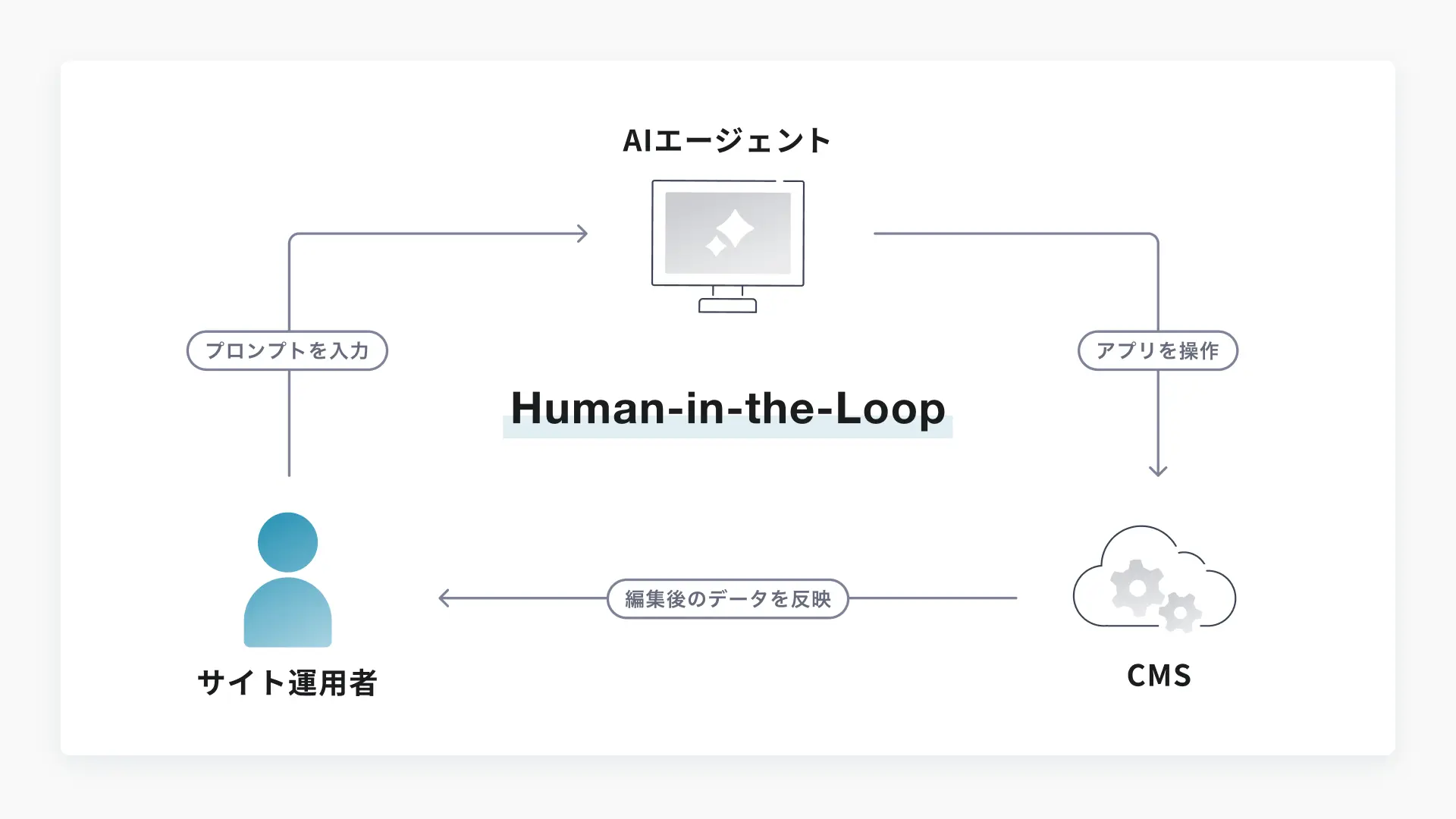 AIエージェント

プロンプトを入力

アプリを操作

Human-in-the-Loop

編集後のデータを反映

サイト運用者

CMS